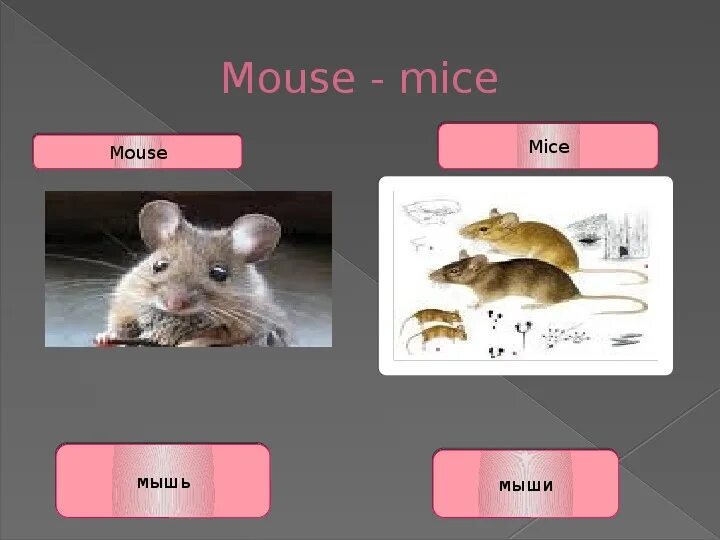 Mouse - mice

Mouse

Mice

мышь

мыши